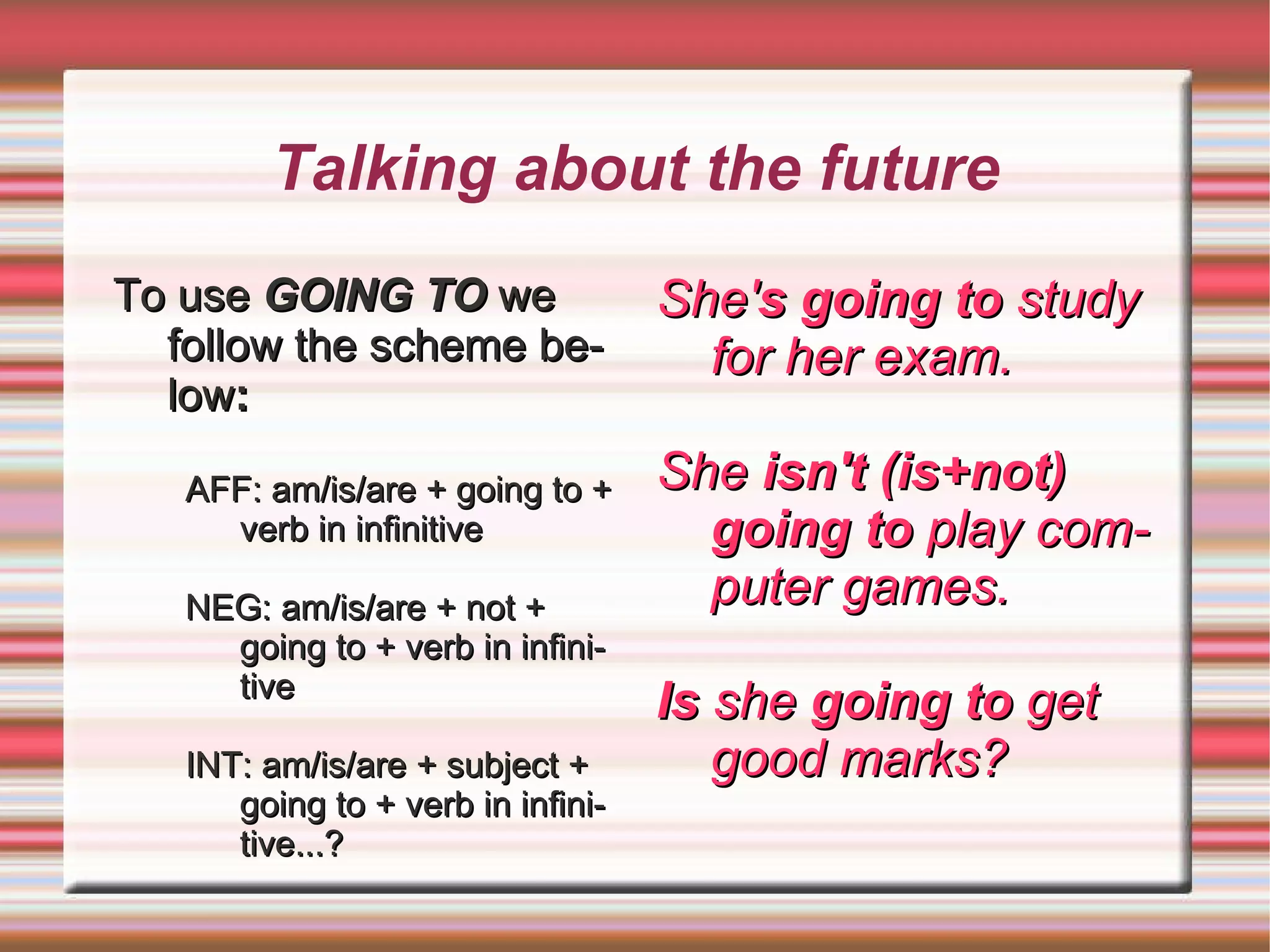 Talking about the future

To use GOING TO we follow the scheme below:

AFF: am/is/are + going to + verb in infinitive

NEG: am/is/are + not + going to + verb in infinitive

INT: am/is/are + subject + going to + verb in infinitive...?

She's going to study for her exam.

She isn't (is+not) going to play computer games.

Is she going to get good marks?